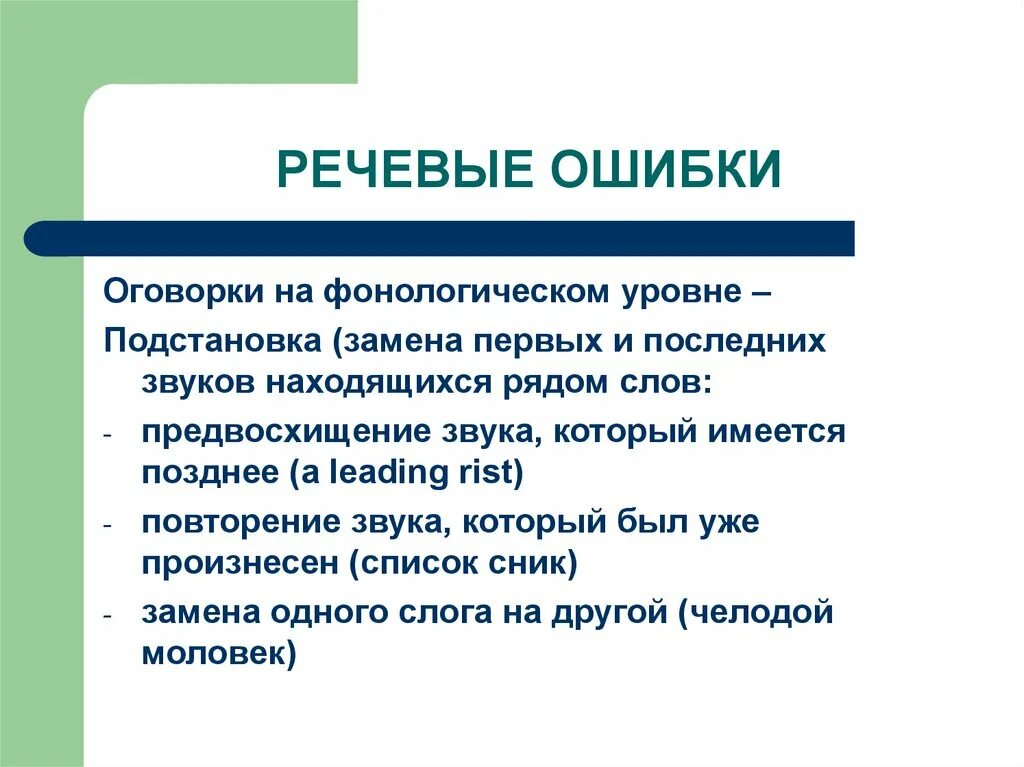 РЕЧЕВЫЕ ОШИБКИ

Оговорки на фонологическом уровне –

Подстановка (замена первых и последних звуков находящихся рядом слов:

- предвосхищение звука, который имеется позднее (a leading rist)
- повторение звука, который был уже произнесен (список сник)
- замена одного слога на другой (челодой моловек)